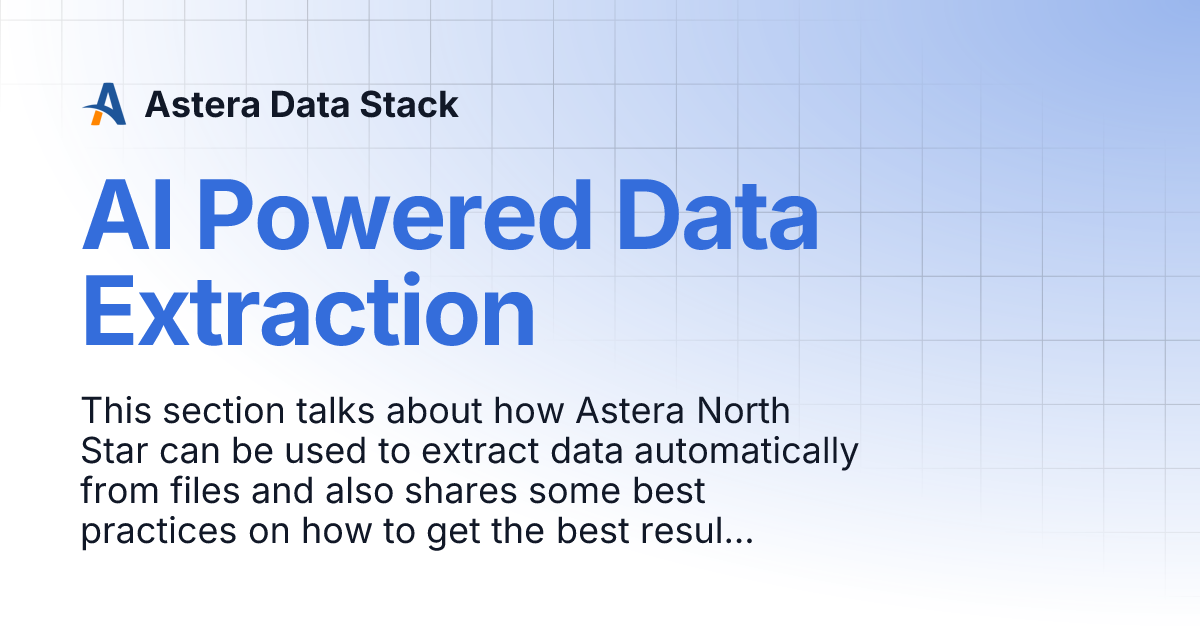 Astera Data Stack

AI Powered Data Extraction

This section talks about how Astera North Star can be used to extract data automatically from files and also shares some best practices on how to get the best resul...